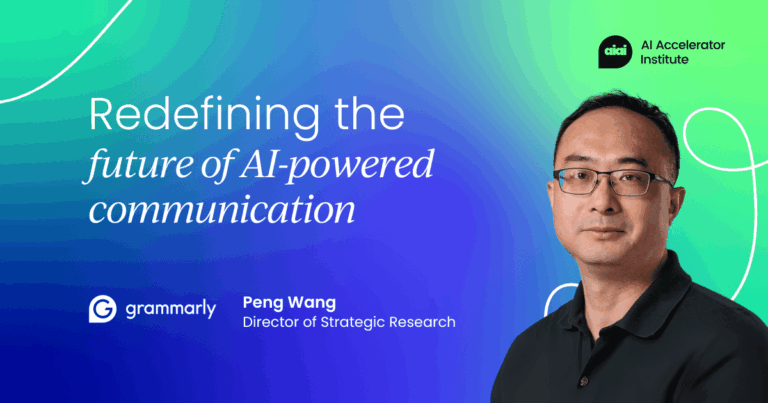 aiai AI Accelerator Institute

Redefining the future of AI-powered communication

grammarly

Peng Wang
Director of Strategic Research